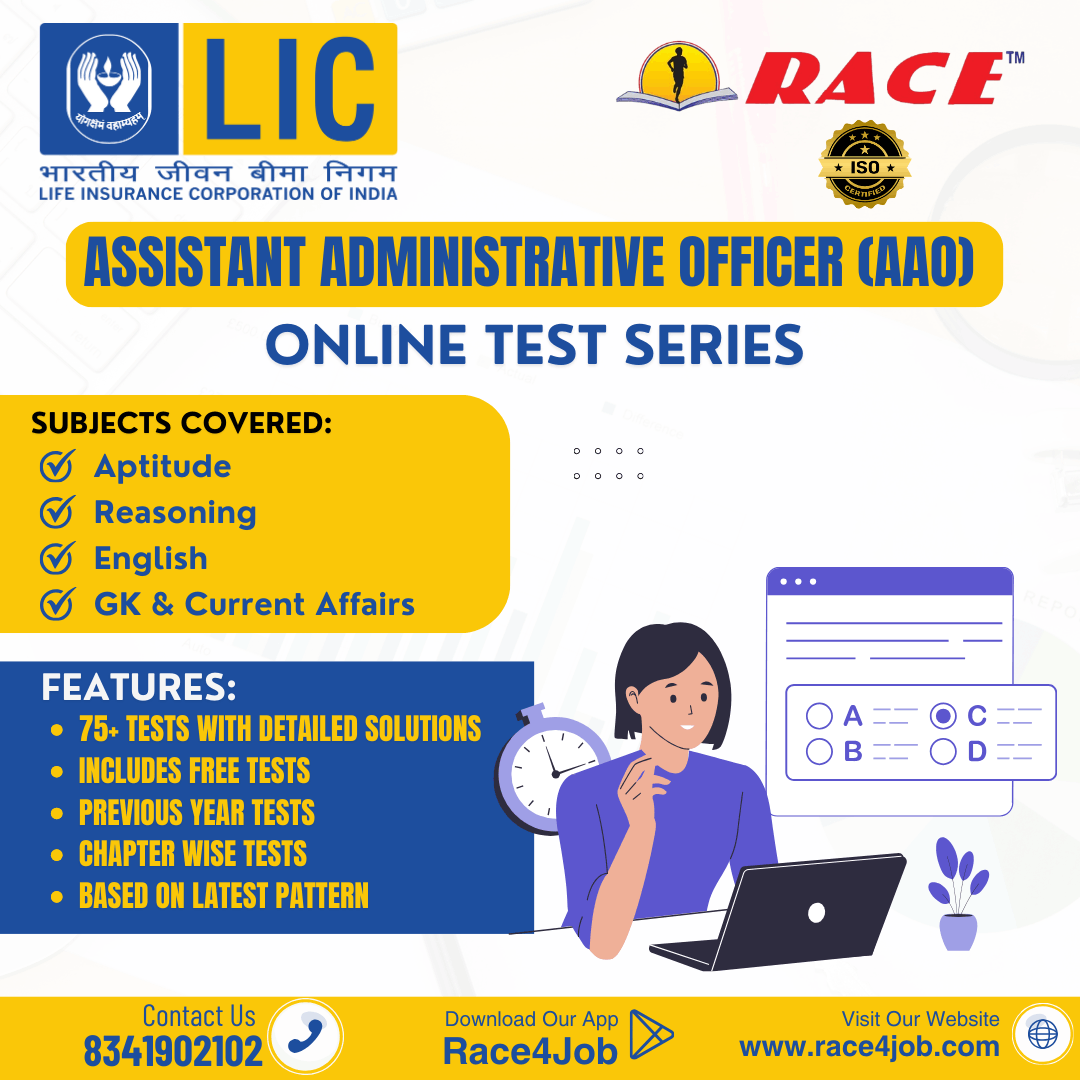 योगक्षेमं वहाम्यहम्
LIC
भारतीय जीवन बीमा निगम
LIFE INSURANCE CORPORATION OF INDIA

RACE™
ISO CERTIFIED

ASSISTANT ADMINISTRATIVE OFFICER (AAO)
ONLINE TEST SERIES

SUBJECTS COVERED:
Aptitude
Reasoning
English
GK & Current Affairs

FEATURES:
• 75+ TESTS WITH DETAILED SOLUTIONS
• INCLUDES FREE TESTS
• PREVIOUS YEAR TESTS
• CHAPTER WISE TESTS
• BASED ON LATEST PATTERN

A
C
B
D

Contact Us
8341902102
Download Our App
Race4Job
Visit Our Website
www.race4job.com